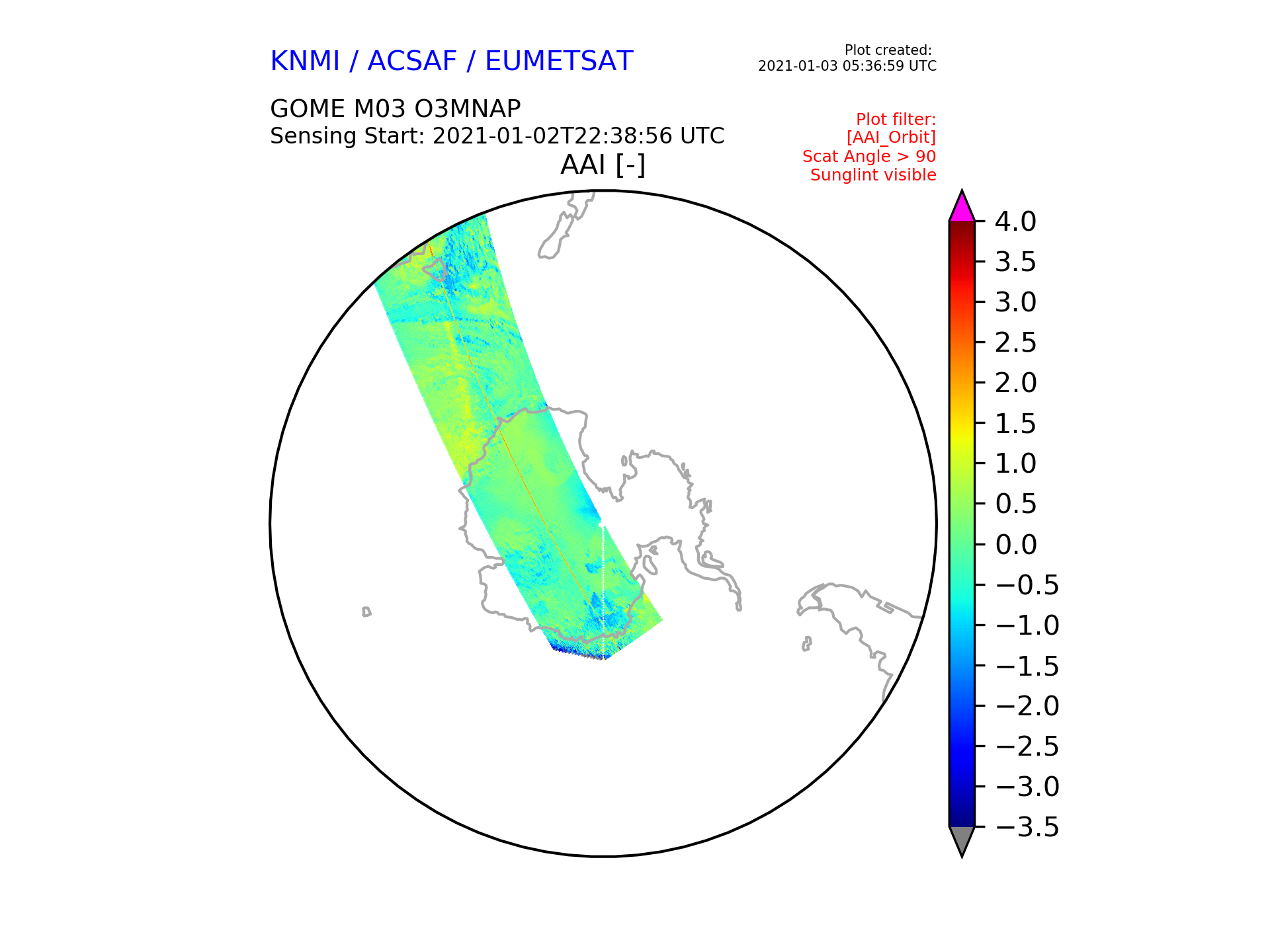 KNMI / ACSAF / EUMETSAT

Plot created:
2021-01-03 05:36:59 UTC

GOME M03 O3MNAP
Sensing Start: 2021-01-02T22:38:56 UTC

Plot filter:
[AAI_Orbit]
Scat Angle > 90
Sunglint visible

AAI [-]

4.0
3.5
3.0
2.5
2.0
1.5
1.0
0.5
0.0
−0.5
−1.0
−1.5
−2.0
−2.5
−3.0
−3.5